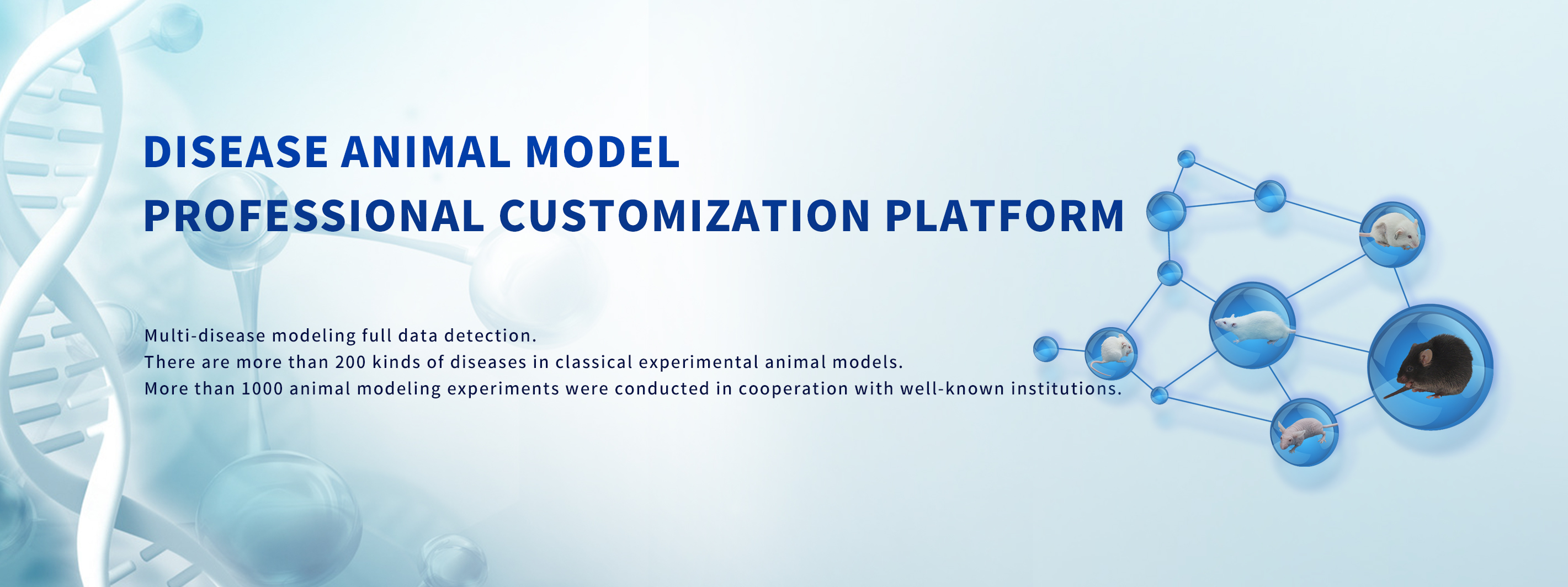 DISEASE ANIMAL MODEL
PROFESSIONAL CUSTOMIZATION PLATFORM

Multi-disease modeling full data detection.
There are more than 200 kinds of diseases in classical experimental animal models.
More than 1000 animal modeling experiments were conducted in cooperation with well-known institutions.